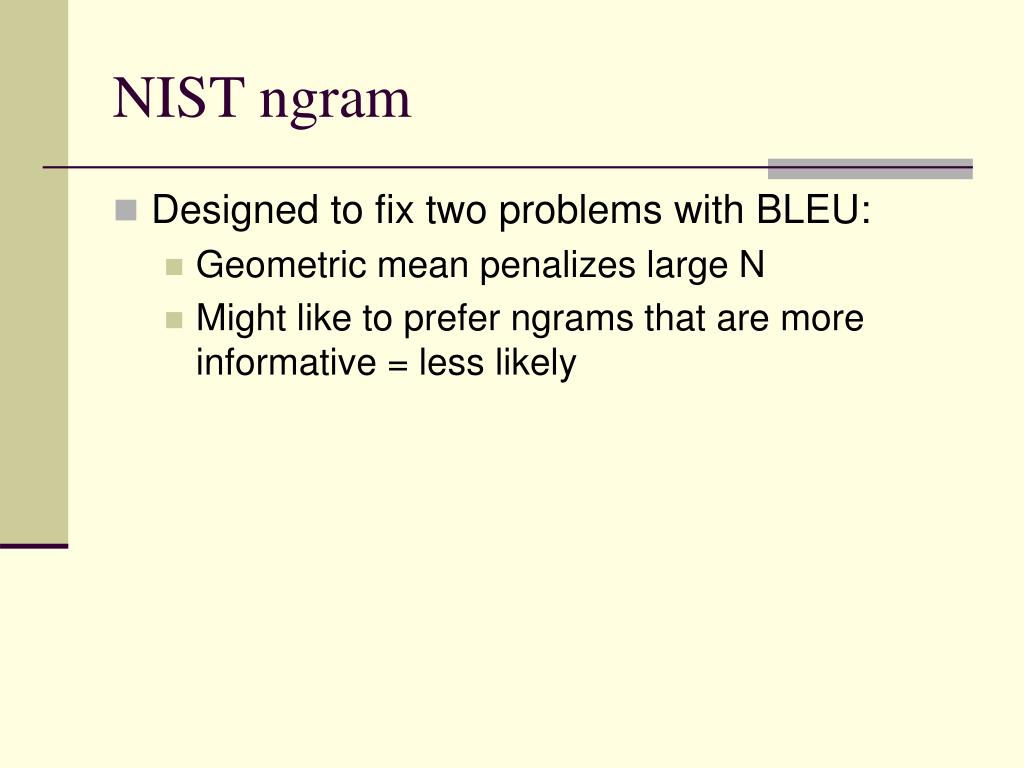 NIST ngram

Designed to fix two problems with BLEU:

Geometric mean penalizes large N

Might like to prefer ngrams that are more informative = less likely